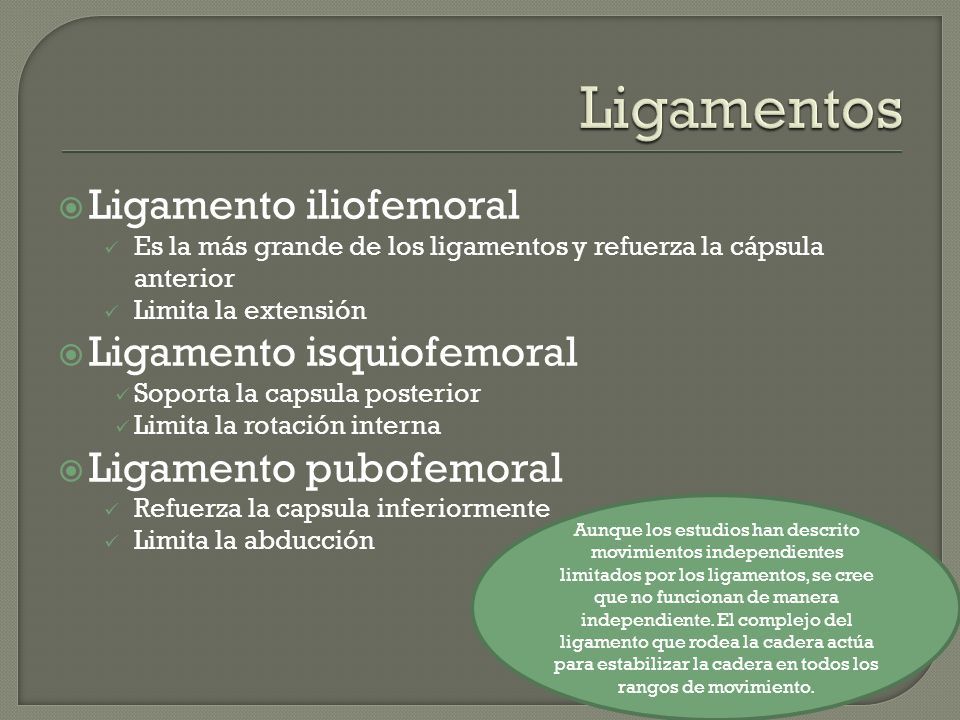 Ligamentos

Ligamento iliofemoral
Es la más grande de los ligamentos y refuerza la cápsula anterior
Limita la extensión

Ligamento isquiofemoral
Soporta la capsula posterior
Limita la rotación interna

Ligamento pubofemoral
Refuerza la capsula inferiormente
Limita la abducción

Aunque los estudios han descrito movimientos independientes limitados por los ligamentos, se cree que no funcionan de manera independiente. El complejo del ligamento que rodea la cadera actúa para estabilizar la cadera en todos los rangos de movimiento.